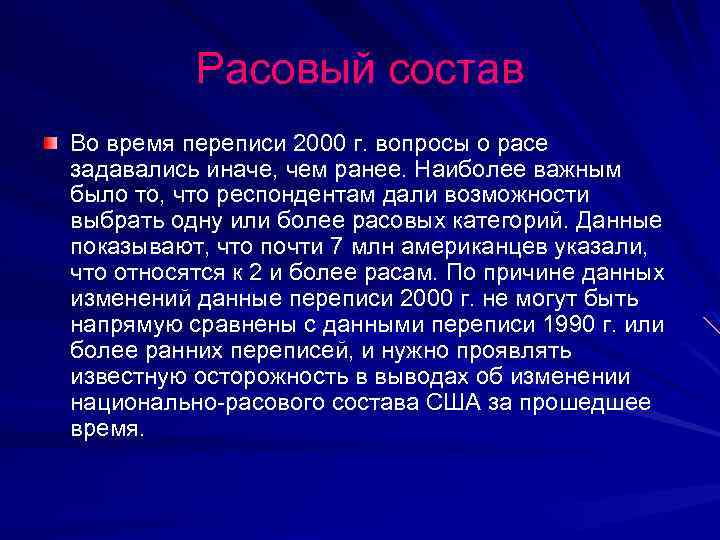 Расовый состав

Во время переписи 2000 г. вопросы о расе задавались иначе, чем ранее. Наиболее важным было то, что респондентам дали возможности выбрать одну или более расовых категорий. Данные показывают, что почти 7 млн американцев указали, что относятся к 2 и более расам. По причине данных изменений данные переписи 2000 г. не могут быть напрямую сравнены с данными переписи 1990 г. или более ранних переписей, и нужно проявлять известную осторожность в выводах об изменении национально-расового состава США за прошедшее время.